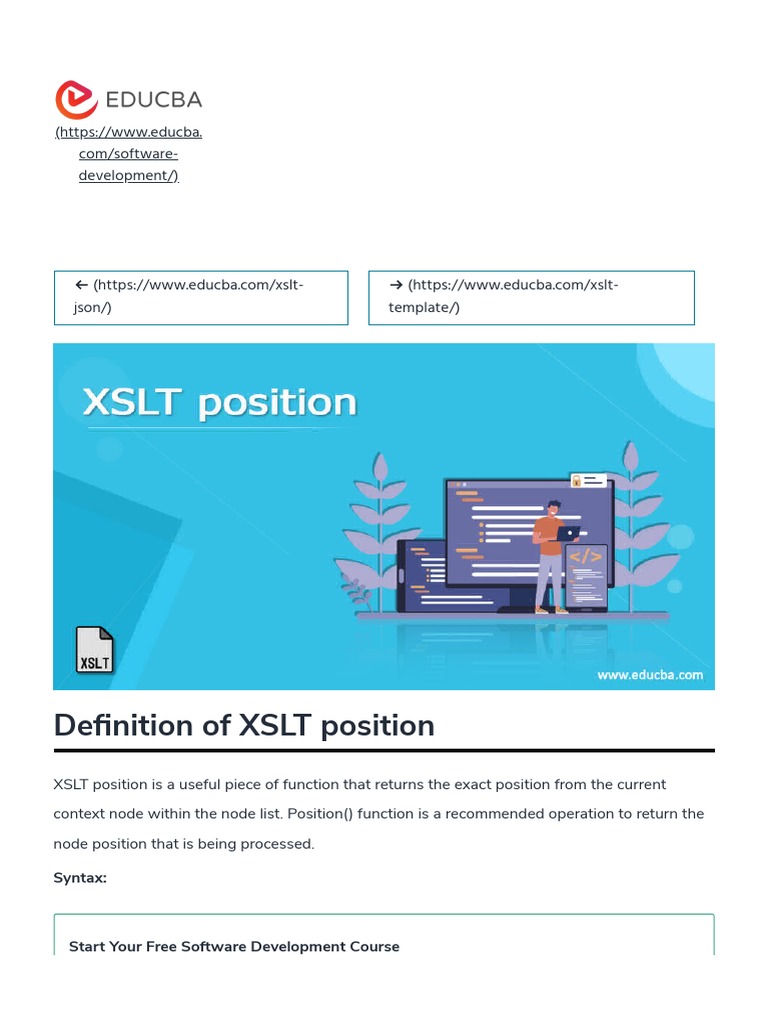 EDUCBA
(https://www.educba.com/software-development/)

← (https://www.educba.com/xslt-json/)

→ (https://www.educba.com/xslt-template/)

XSLT position

</>

XSLT

www.educba.com

Definition of XSLT position

XSLT position is a useful piece of function that returns the exact position from the current context node within the node list. Position() function is a recommended operation to return the node position that is being processed.

Syntax:

Start Your Free Software Development Course